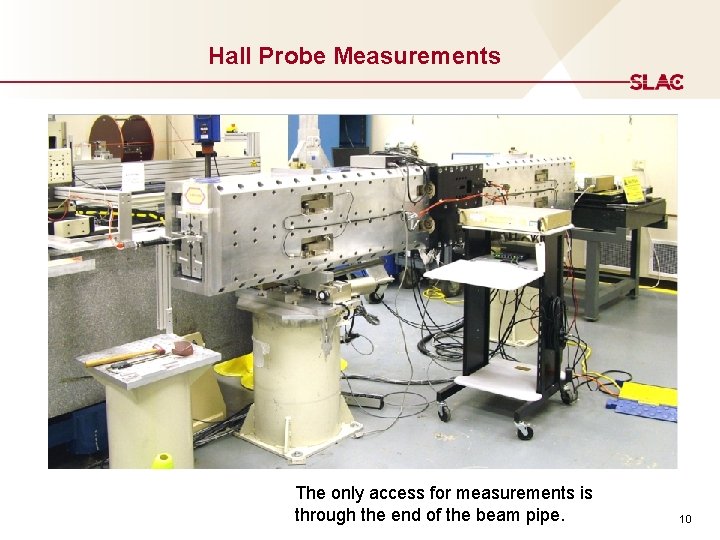 Hall Probe Measurements

SLAC

The only access for measurements is through the end of the beam pipe.

10